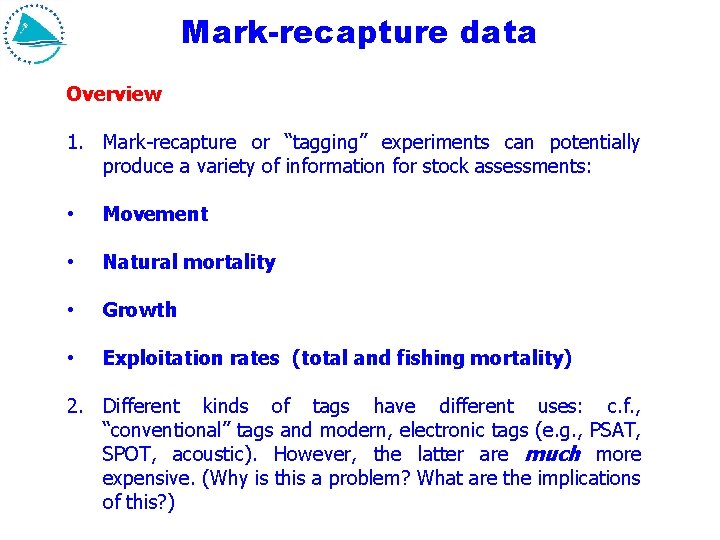 Mark-recapture data

Overview

1. Mark-recapture or “tagging” experiments can potentially produce a variety of information for stock assessments:

• Movement

• Natural mortality

• Growth

• Exploitation rates (total and fishing mortality)

2. Different kinds of tags have different uses: c.f., “conventional” tags and modern, electronic tags (e.g., PSAT, SPOT, acoustic). However, the latter are much more expensive. (Why is this a problem? What are the implications of this?)